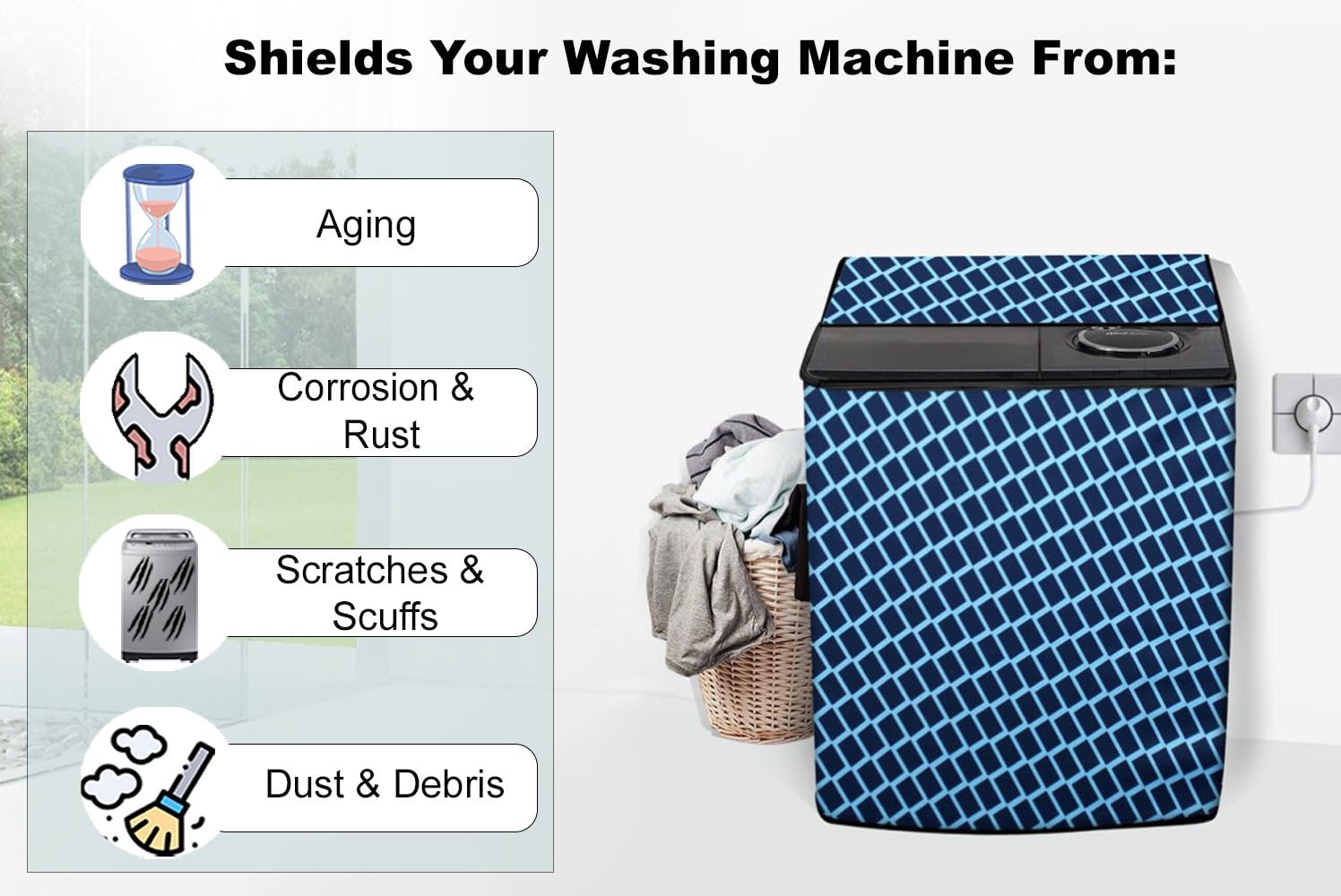 Shields Your Washing Machine From:

Aging

Corrosion & Rust

Scratches & Scuffs

Dust & Debris